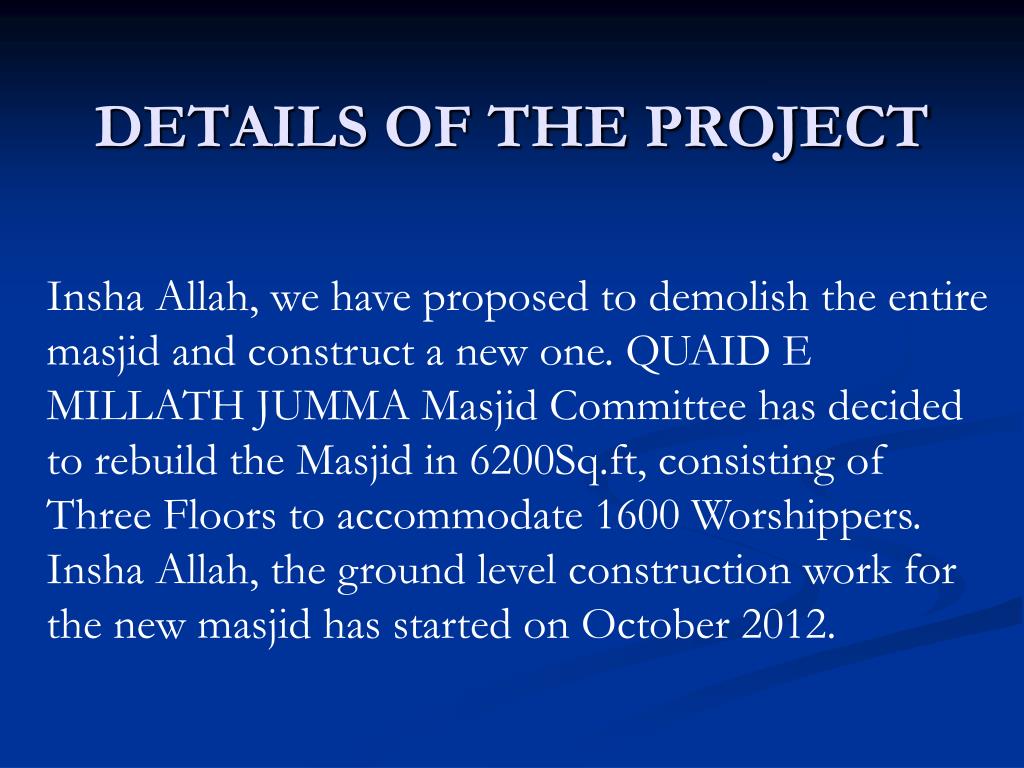 DETAILS OF THE PROJECT

Insha Allah, we have proposed to demolish the entire masjid and construct a new one. QUAID E MILLATH JUMMA Masjid Committee has decided to rebuild the Masjid in 6200Sq.ft, consisting of Three Floors to accommodate 1600 Worshippers. Insha Allah, the ground level construction work for the new masjid has started on October 2012.